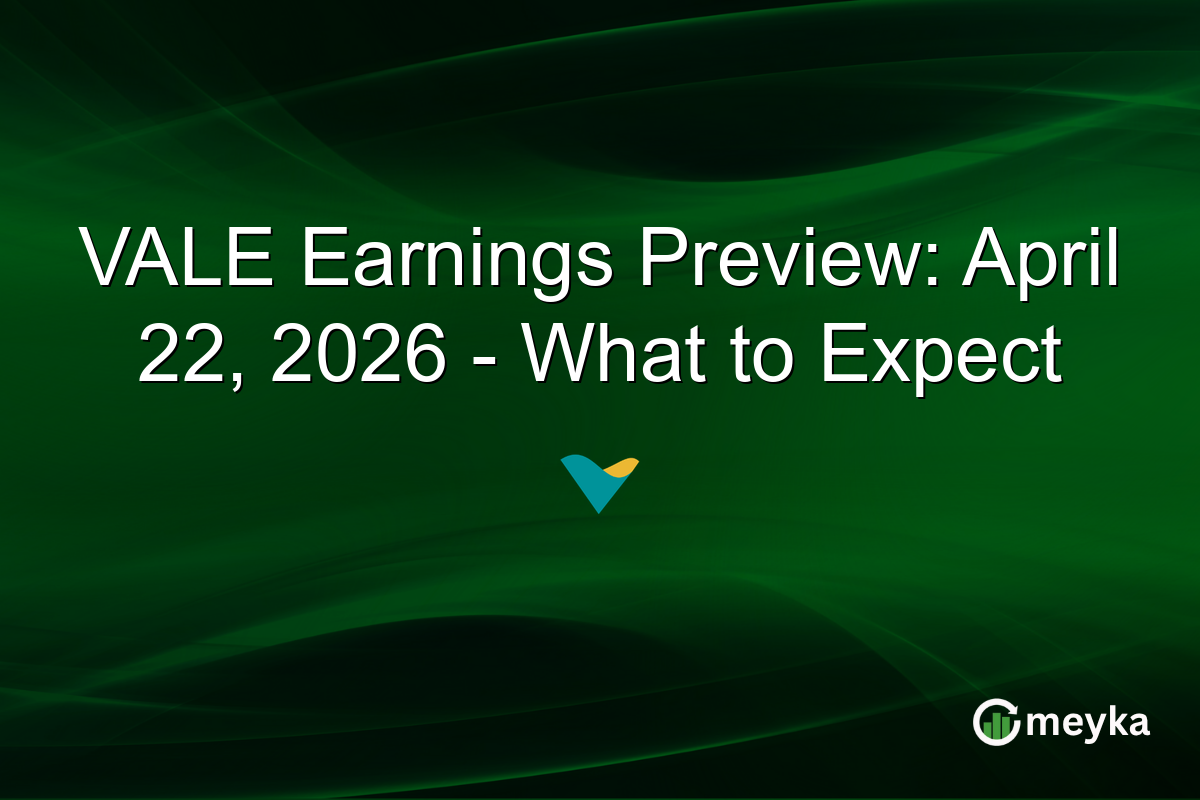 VALE Earnings Preview: April 22, 2026 - What to Expect

meyka